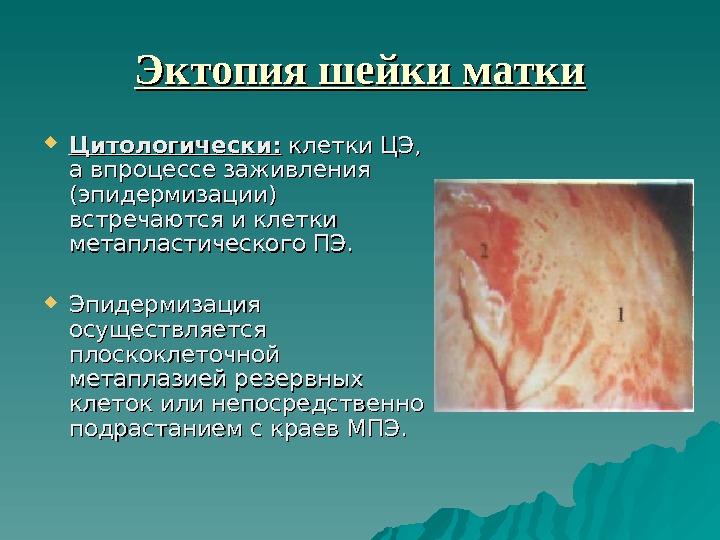 Эктопия шейки матки

Цитологически: клетки ЦЭ, а впроцессе заживления (эпидермизации) встречаются и клетки метапластического ПЭ.

Эпидермизация осуществляется плоскоклеточной метаплазией резервных клеток или непосредственно подрастанием с краев МПЭ.

2

1